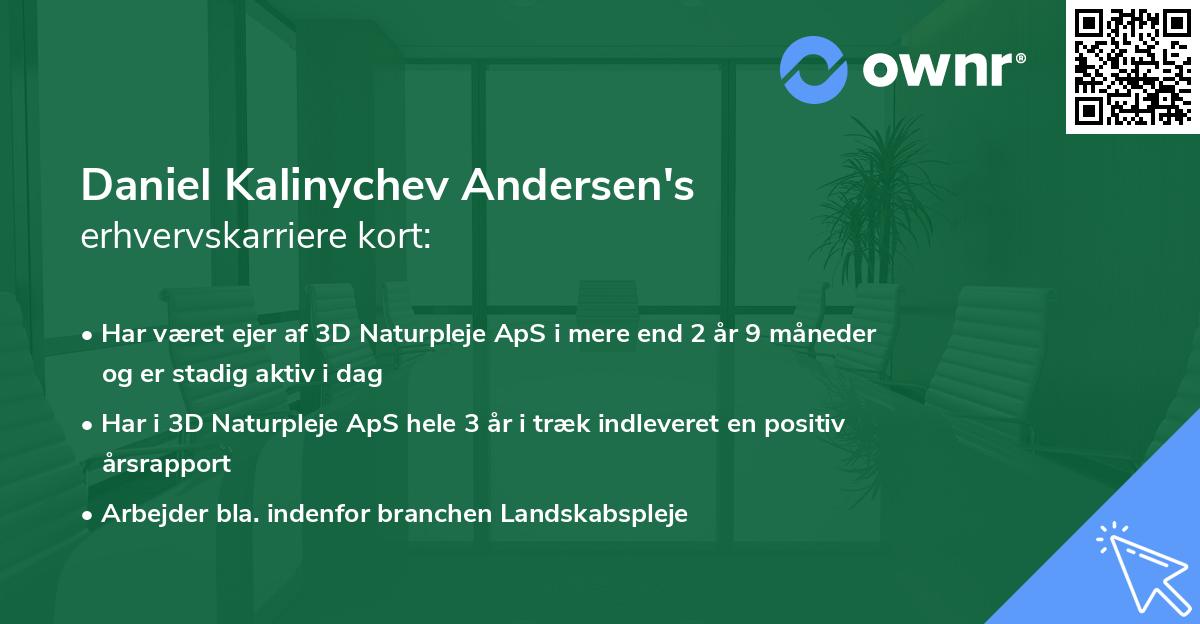 ownr®

Daniel Kalinychev Andersen's
erhvervskarriere kort:

• Har været ejer af 3D Naturpleje ApS i mere end 2 år 9 måneder og er stadig aktiv i dag
• Har i 3D Naturpleje ApS hele 3 år i træk indleveret en positiv årsrapport
• Arbejder bla. indenfor branchen Landskabspleje